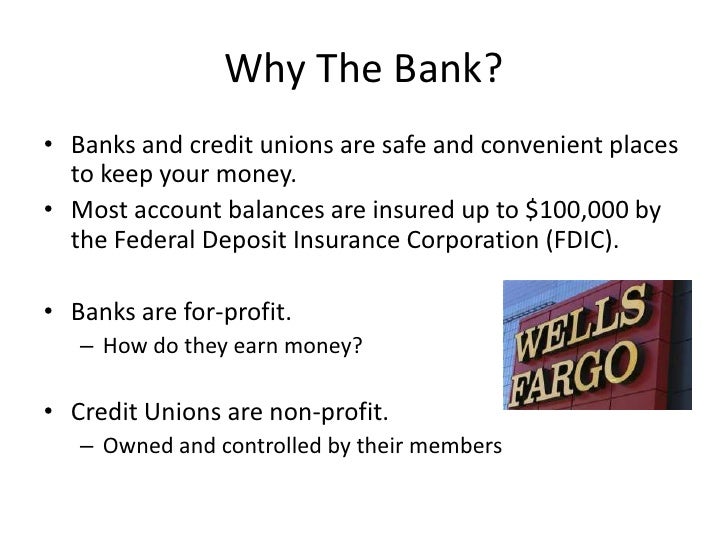 Why The Bank?

• Banks and credit unions are safe and convenient places to keep your money.
• Most account balances are insured up to \$100,000 by the Federal Deposit Insurance Corporation (FDIC).

• Banks are for-profit.
– How do they earn money?

• Credit Unions are non-profit.
– Owned and controlled by their members

WELLS FARGO